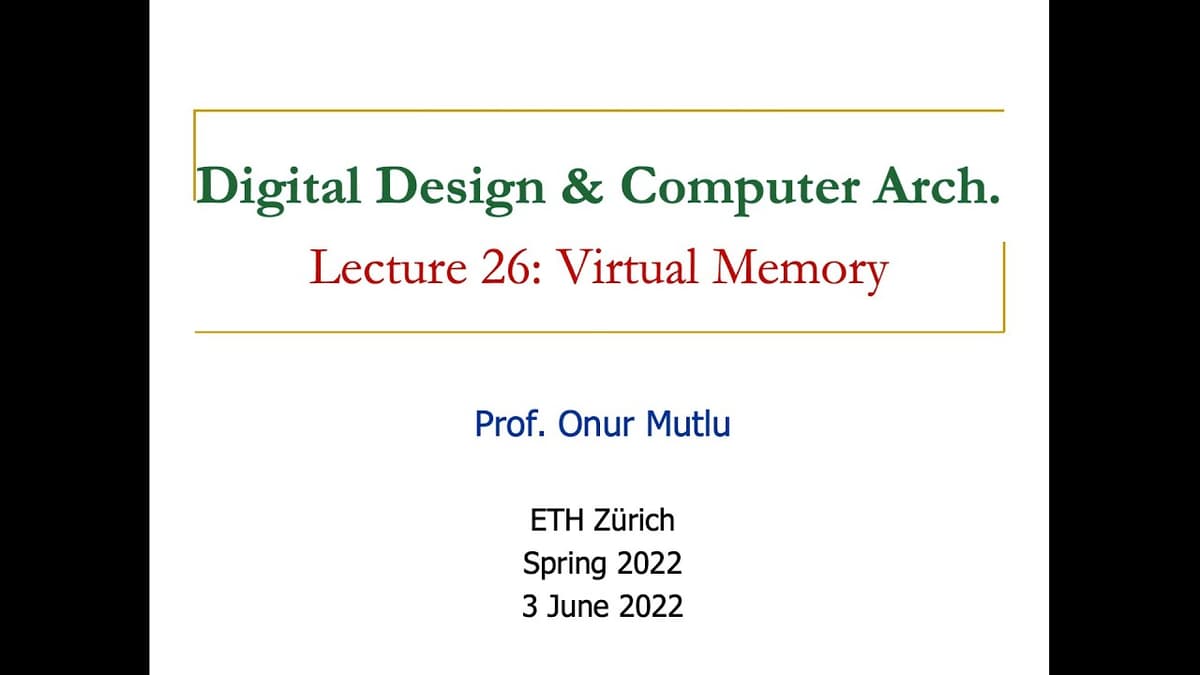 Digital Design & Computer Arch.
Lecture 26: Virtual Memory

Prof. Onur Mutlu

ETH Zürich
Spring 2022
3 June 2022